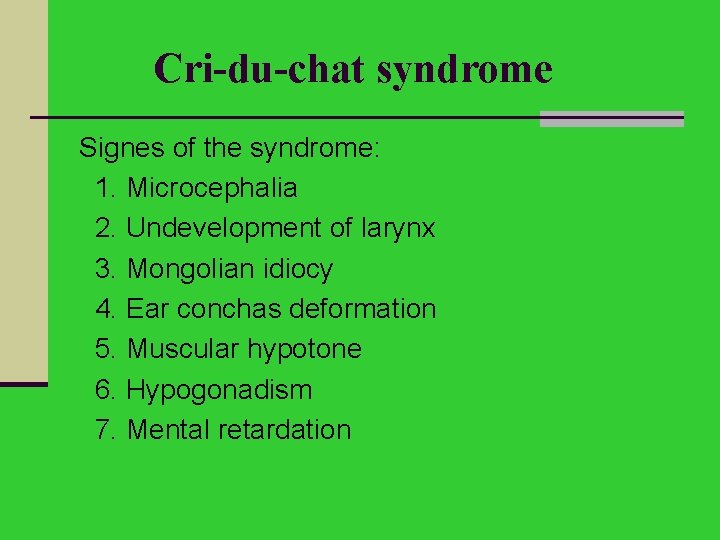 Cri-du-chat syndrome

Signes of the syndrome:
1. Microcephalia
2. Undevelopment of larynx
3. Mongolian idiocy
4. Ear conchas deformation
5. Muscular hypotone
6. Hypogonadism
7. Mental retardation